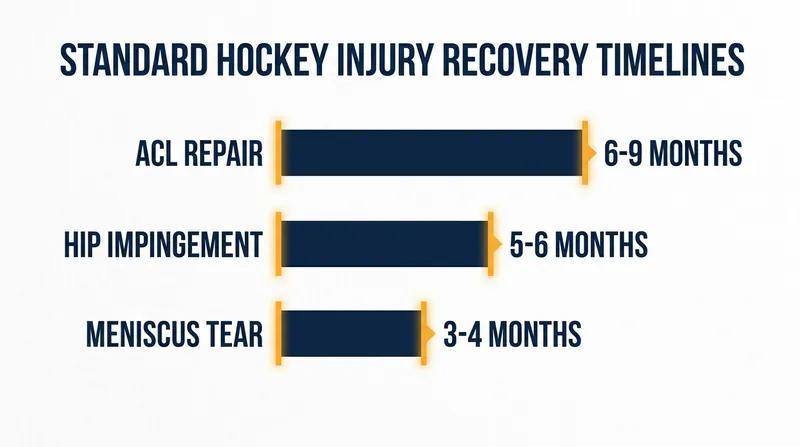 STANDARD HOCKEY INJURY RECOVERY TIMELINES

ACL REPAIR 6-9 MONTHS

HIP IMPINGEMENT 5-6 MONTHS

MENISCUS TEAR 3-4 MONTHS